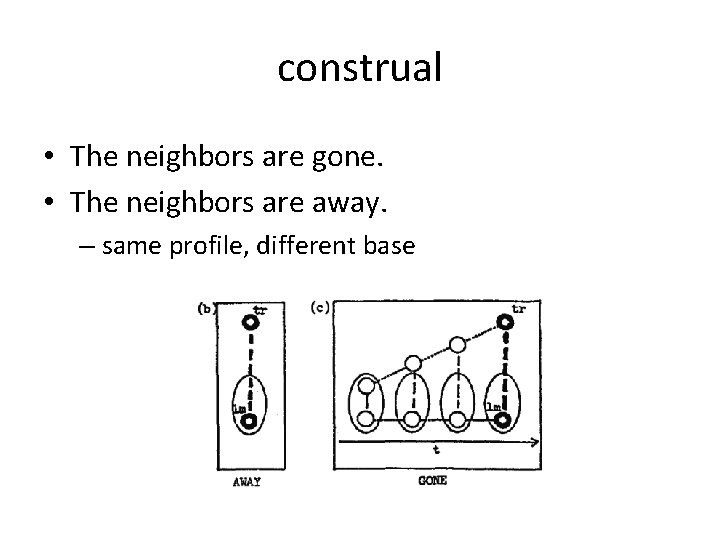 construal

• The neighbors are gone.
• The neighbors are away.
– same profile, different base

(b)
tr
lm
AWAY

(c)
tr
lm
t
GONE